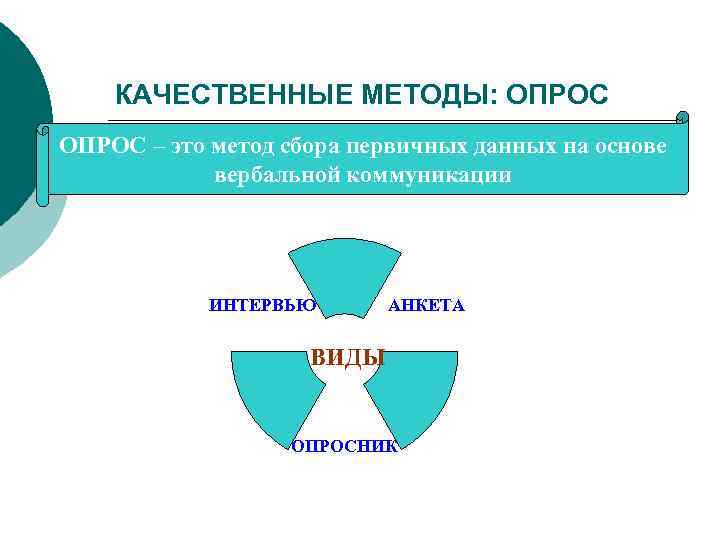 КАЧЕСТВЕННЫЕ МЕТОДЫ: ОПРОС

ОПРОС – это метод сбора первичных данных на основе вербальной коммуникации

ИНТЕРВЬЮ

АНКЕТА

ВИДЫ

ОПРОСНИК